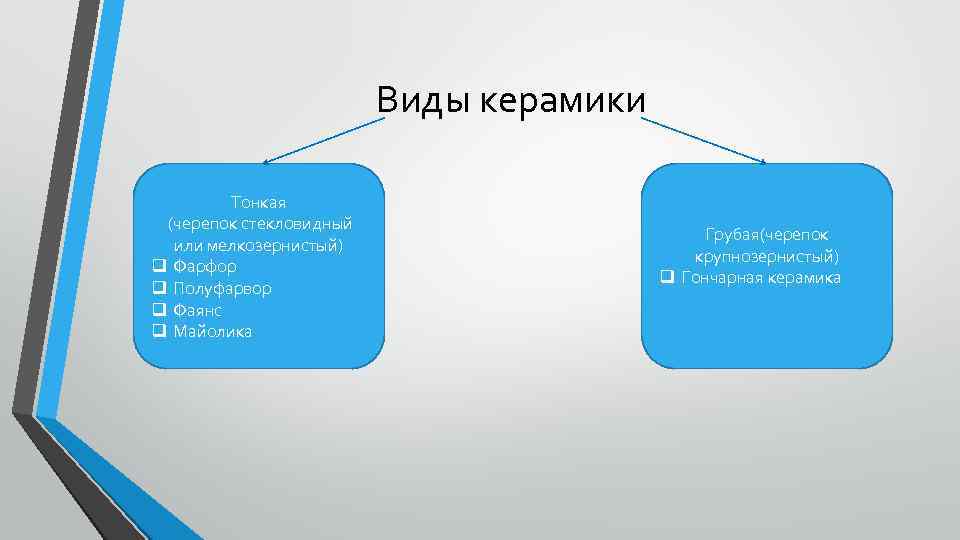 Виды керамики

Тонкая
(черепок стекловидный или мелкозернистый)
❑ Фарфор
❑ Полуфарвор
❑ Фаянс
❑ Майолика

Грубая(черепок крупнозернистый)
❑ Гончарная керамика